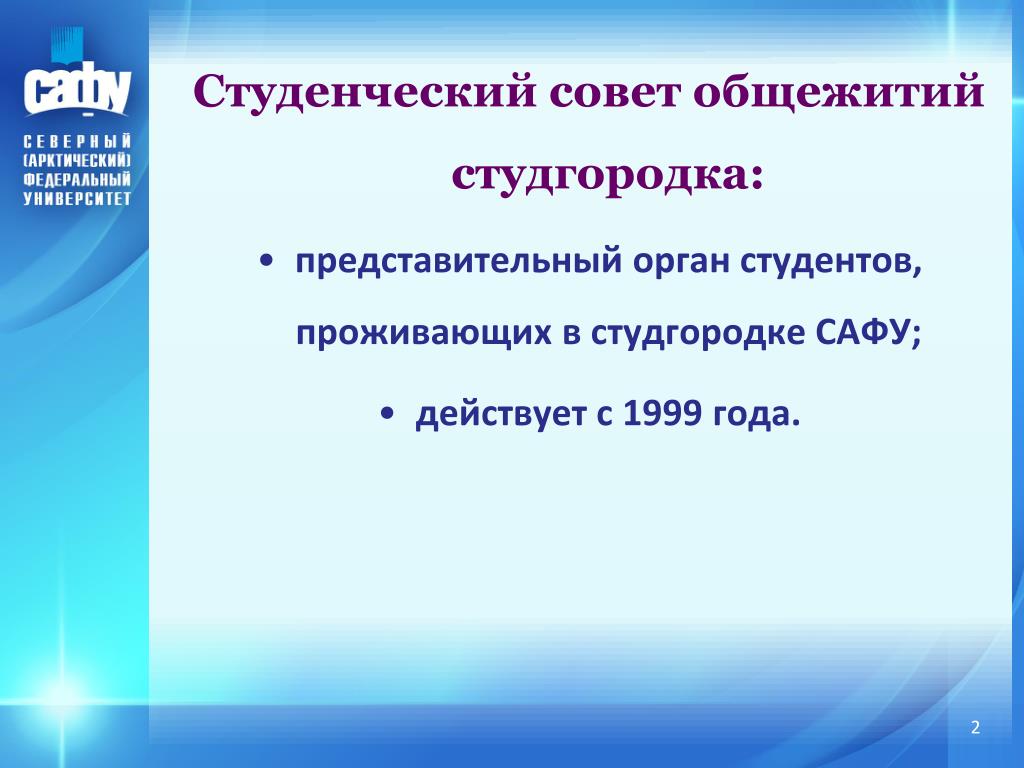 САФУ
СЕВЕРНЫЙ (АРКТИЧЕСКИЙ) ФЕДЕРАЛЬНЫЙ УНИВЕРСИТЕТ

Студенческий совет общежитий студгородка:

• представительный орган студентов, проживающих в студгородке САФУ;

• действует с 1999 года.

2